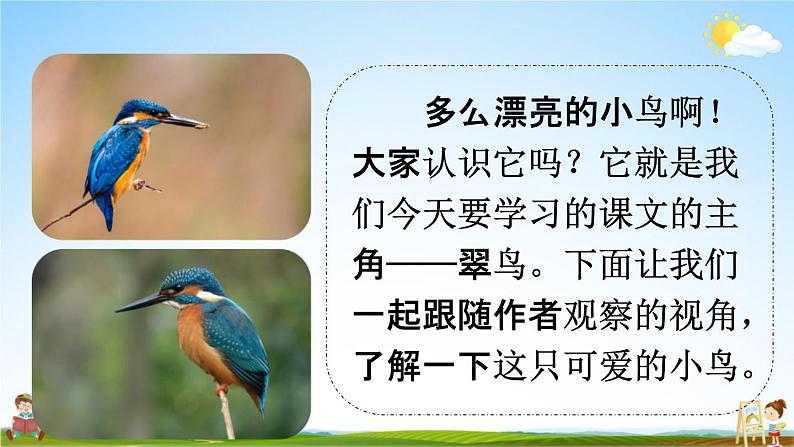 多么漂亮的小鸟啊！大家认识它吗？它就是我们今天要学习的课文的主角——翠鸟。下面让我们一起跟随作者观察的视角，了解一下这只可爱的小鸟。